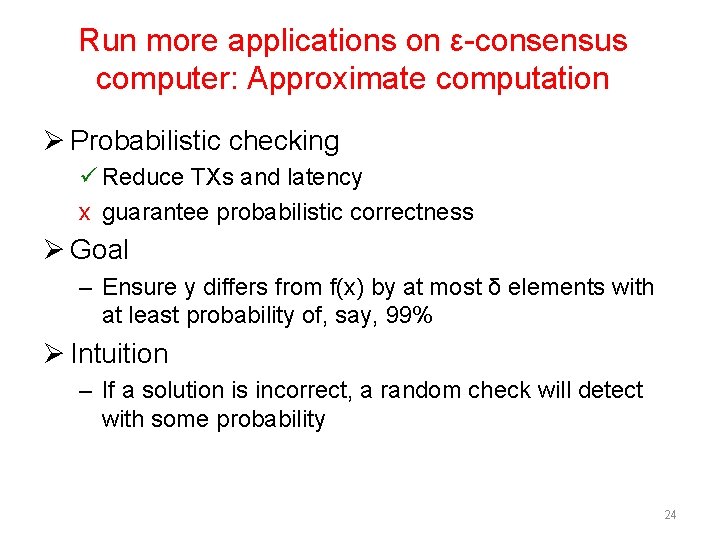 Run more applications on ε-consensus computer: Approximate computation

➢ Probabilistic checking

✓ Reduce TXs and latency

x guarantee probabilistic correctness

➢ Goal

– Ensure y differs from f(x) by at most δ elements with at least probability of, say, 99%

➢ Intuition

– If a solution is incorrect, a random check will detect with some probability

24